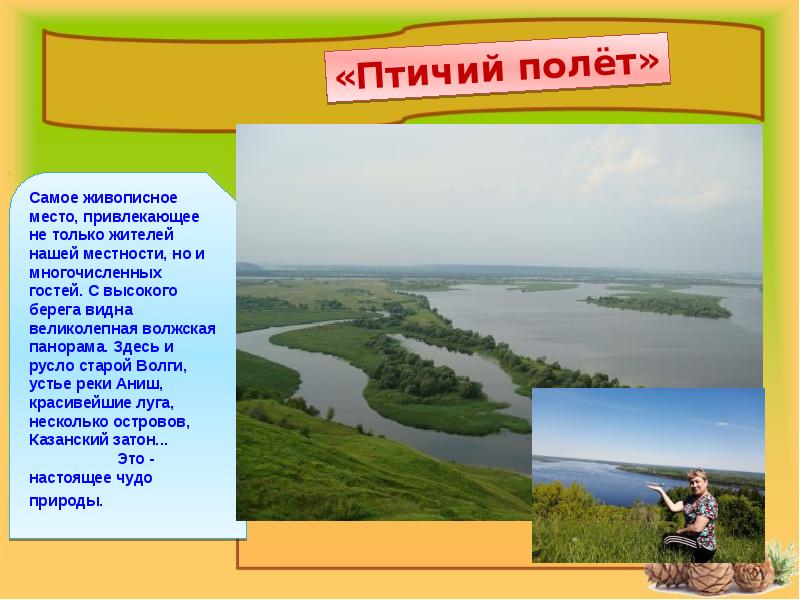 «Птичий полёт»

Самое живописное место, привлекающее не только жителей нашей местности, но и многочисленных гостей. С высокого берега видна великолепная волжская панорама. Здесь и русло старой Волги, устье реки Аниш, красивейшие луга, несколько островов, Казанский затон... Это - настоящее чудо природы.